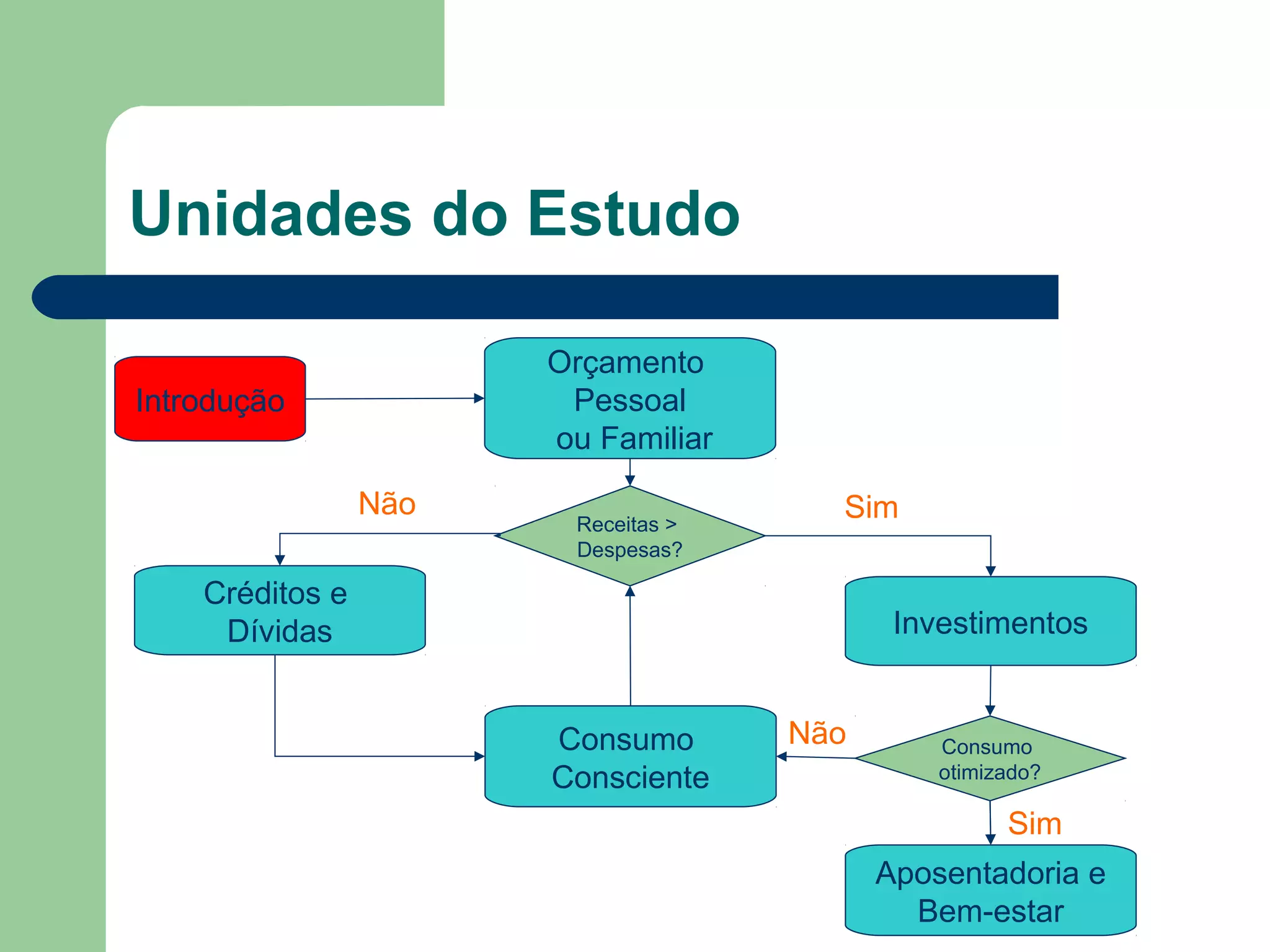 Unidades do Estudo

Introdução

Orçamento Pessoal ou Familiar

Não

Receitas > Despesas?

Sim

Créditos e Dívidas

Investimentos

Consumo Consciente

Não

Consumo otimizado?

Sim

Aposentadoria e Bem-estar